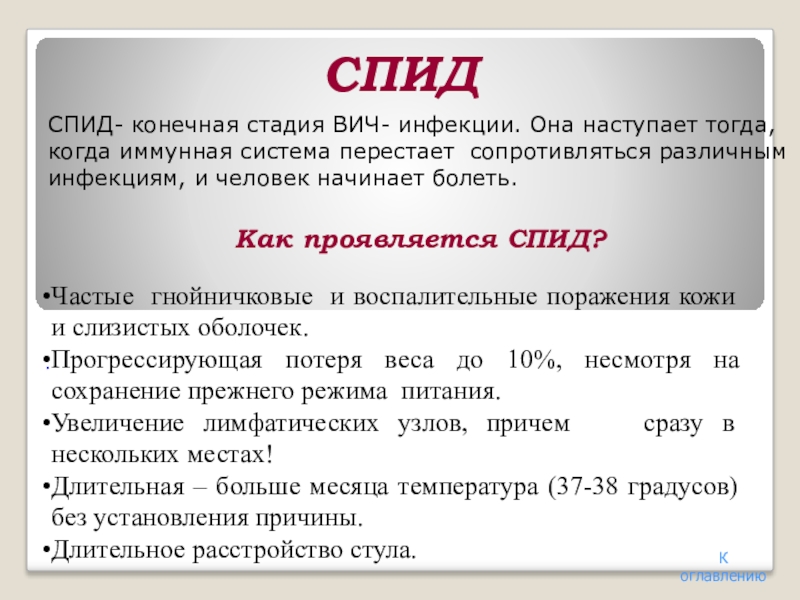 СПИД

СПИД- конечная стадия ВИЧ- инфекции. Она наступает тогда, когда иммунная система перестает сопротивляться различным инфекциям, и человек начинает болеть.

Как проявляется СПИД?

•Частые гнойничковые и воспалительные поражения кожи и слизистых оболочек.
•Прогрессирующая потеря веса до 10%, несмотря на сохранение прежнего режима питания.
•Увеличение лимфатических узлов, причем сразу в нескольких местах!
•Длительная – больше месяца температура (37-38 градусов) без установления причины.
•Длительное расстройство стула.

К оглавлению